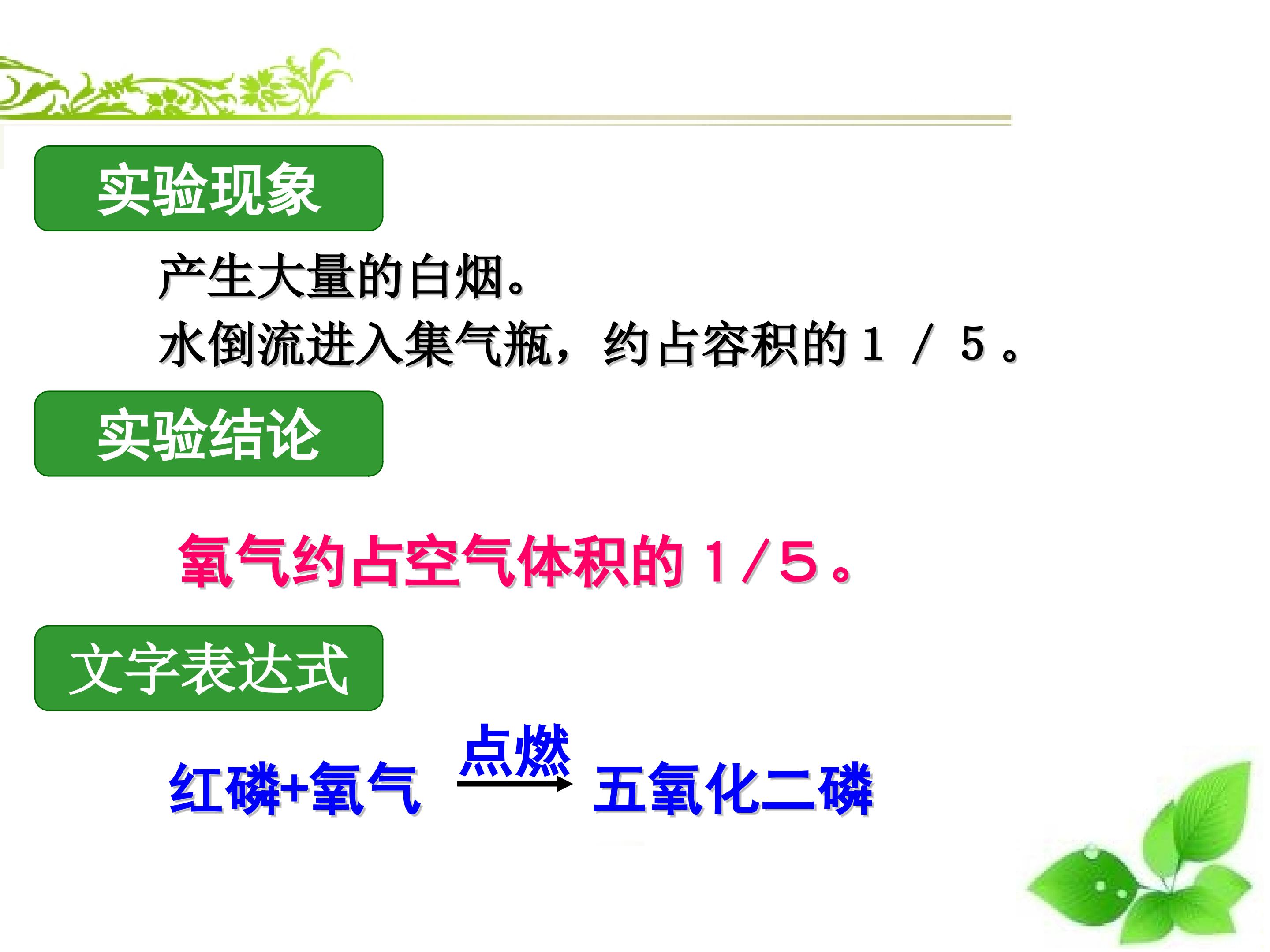 实验现象

产生大量的白烟。
水倒流进入集气瓶，约占容积的１／５。

实验结论

氧气约占空气体积的１/５。

文字表达式

红磷+氧气 $\xrightarrow{点燃}$ 五氧化二磷